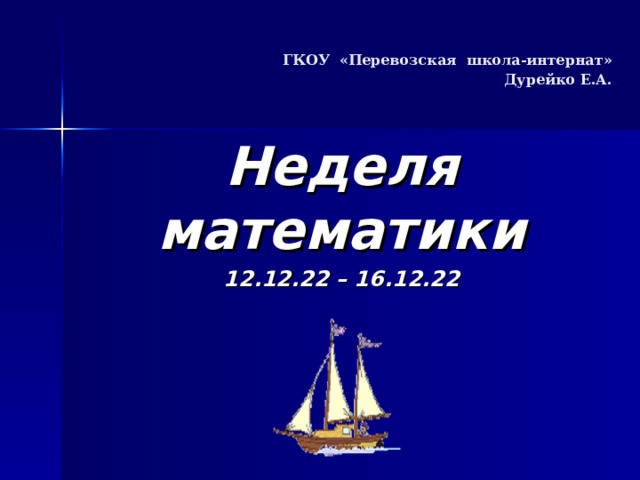 ГКОУ «Перевозская школа-интернат»
Дурейко Е.А.

Неделя математики

12.12.22 – 16.12.22